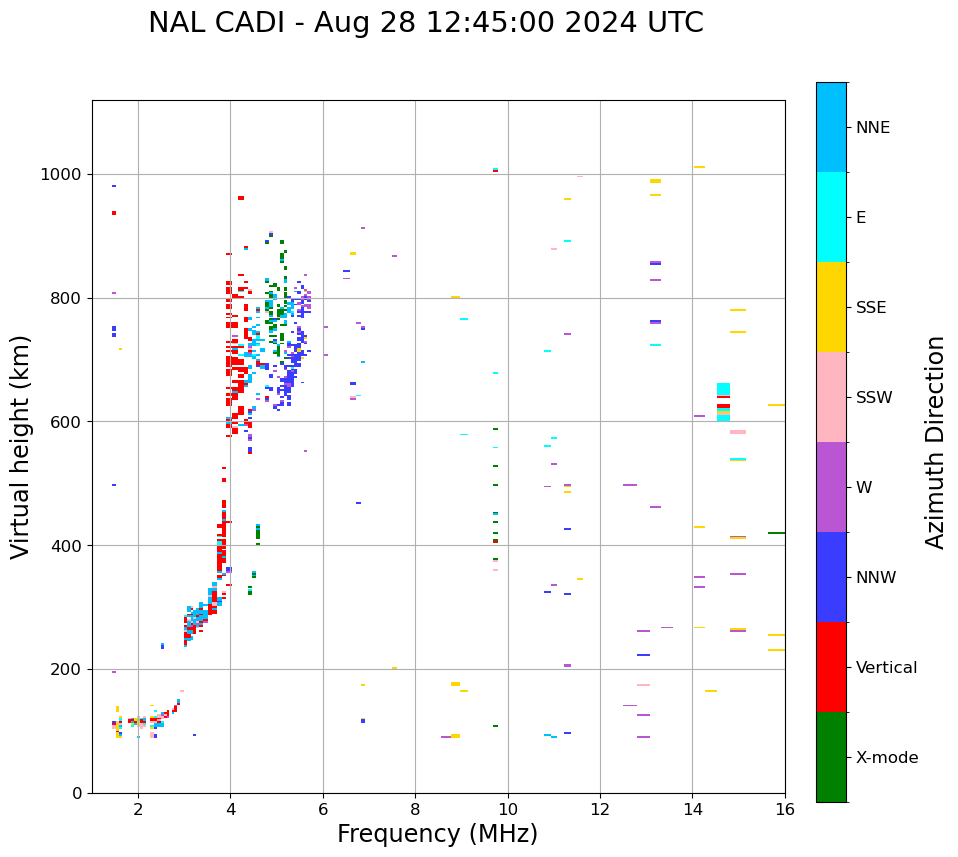 NAL CADI - Aug 28 12:45:00 2024 UTC

Virtual height (km)

1000
800
600
400
200
0

2
4
6
8
10
12
14
16

Frequency (MHz)

NNE
E
SSE
SSW
W
NNW
Vertical
X-mode

Azimuth Direction